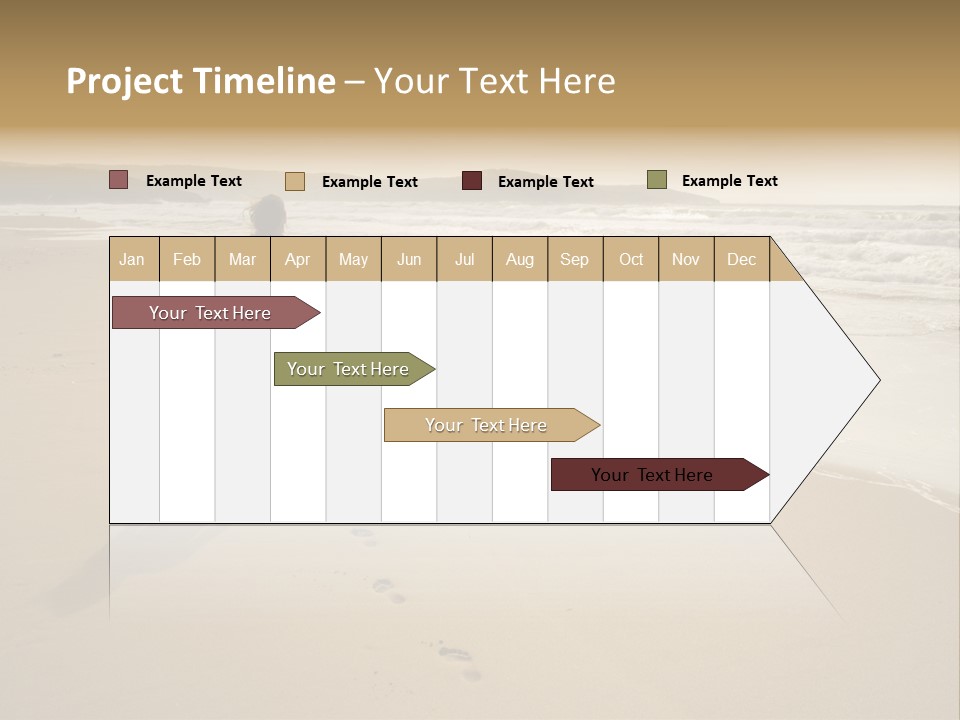 Project Timeline – Your Text Here

Example Text Example Text Example Text Example Text

| Jan | Feb | Mar | Apr | May | Jun | Jul | Aug | Sep | Oct | Nov | Dec |
|---|---|---|---|---|---|---|---|---|---|---|---|

Your Text Here

Your Text Here

Your Text Here

Your Text Here